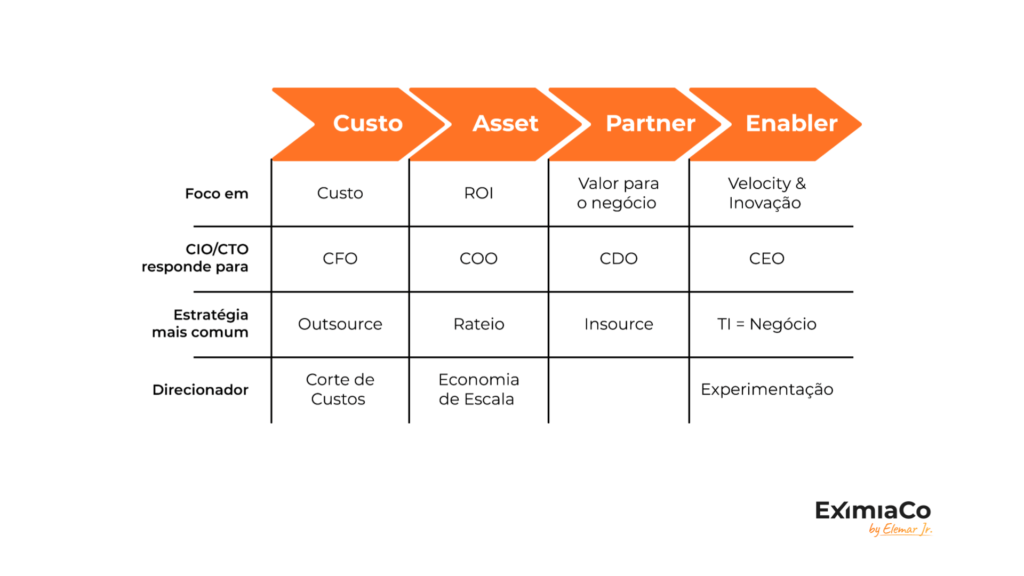 |  | Custo | Asset | Partner | Enabler |
|---|---|---|---|---|
| Foco em | Custo | ROI | Valor para o negócio | Velocity & Inovação |
| CIO/CTO responde para | CFO | COO | CDO | CEO |
| Estratégia mais comum | Outsource | Rateio | Insource | TI = Negócio |
| Direcionador | Corte de Custos | Economia de Escala |  | Experimentação |

EximiaCo
by Elemar Jr.